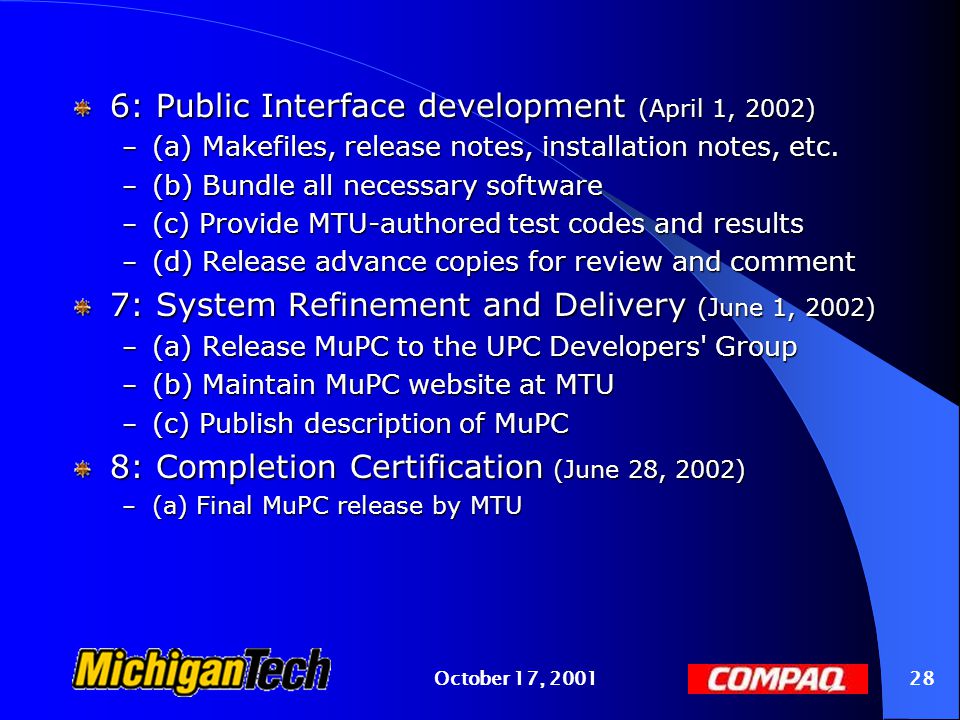 6: Public Interface development (April 1, 2002)
– (a) Makefiles, release notes, installation notes, etc.
– (b) Bundle all necessary software
– (c) Provide MTU-authored test codes and results
– (d) Release advance copies for review and comment

7: System Refinement and Delivery (June 1, 2002)
– (a) Release MuPC to the UPC Developers' Group
– (b) Maintain MuPC website at MTU
– (c) Publish description of MuPC

8: Completion Certification (June 28, 2002)
– (a) Final MuPC release by MTU

MichiganTech

October 17, 2001

COMPAQ

28